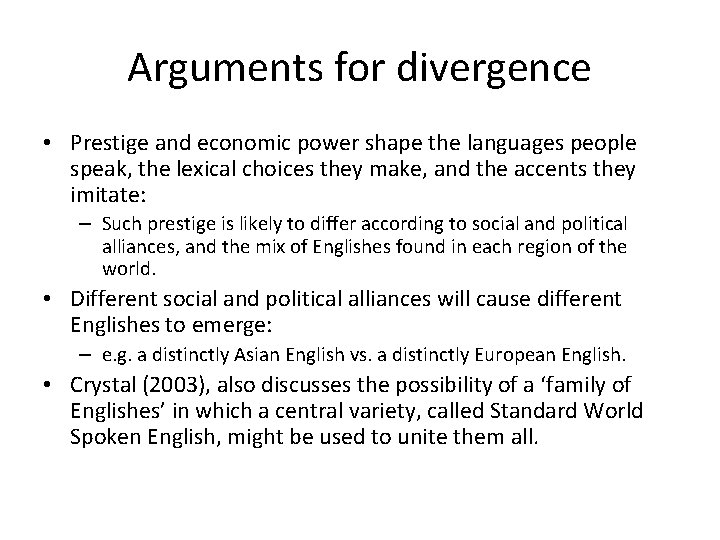 Arguments for divergence

• Prestige and economic power shape the languages people speak, the lexical choices they make, and the accents they imitate:
– Such prestige is likely to differ according to social and political alliances, and the mix of Englishes found in each region of the world.

• Different social and political alliances will cause different Englishes to emerge:
– e.g. a distinctly Asian English vs. a distinctly European English.

• Crystal (2003), also discusses the possibility of a ‘family of Englishes’ in which a central variety, called Standard World Spoken English, might be used to unite them all.